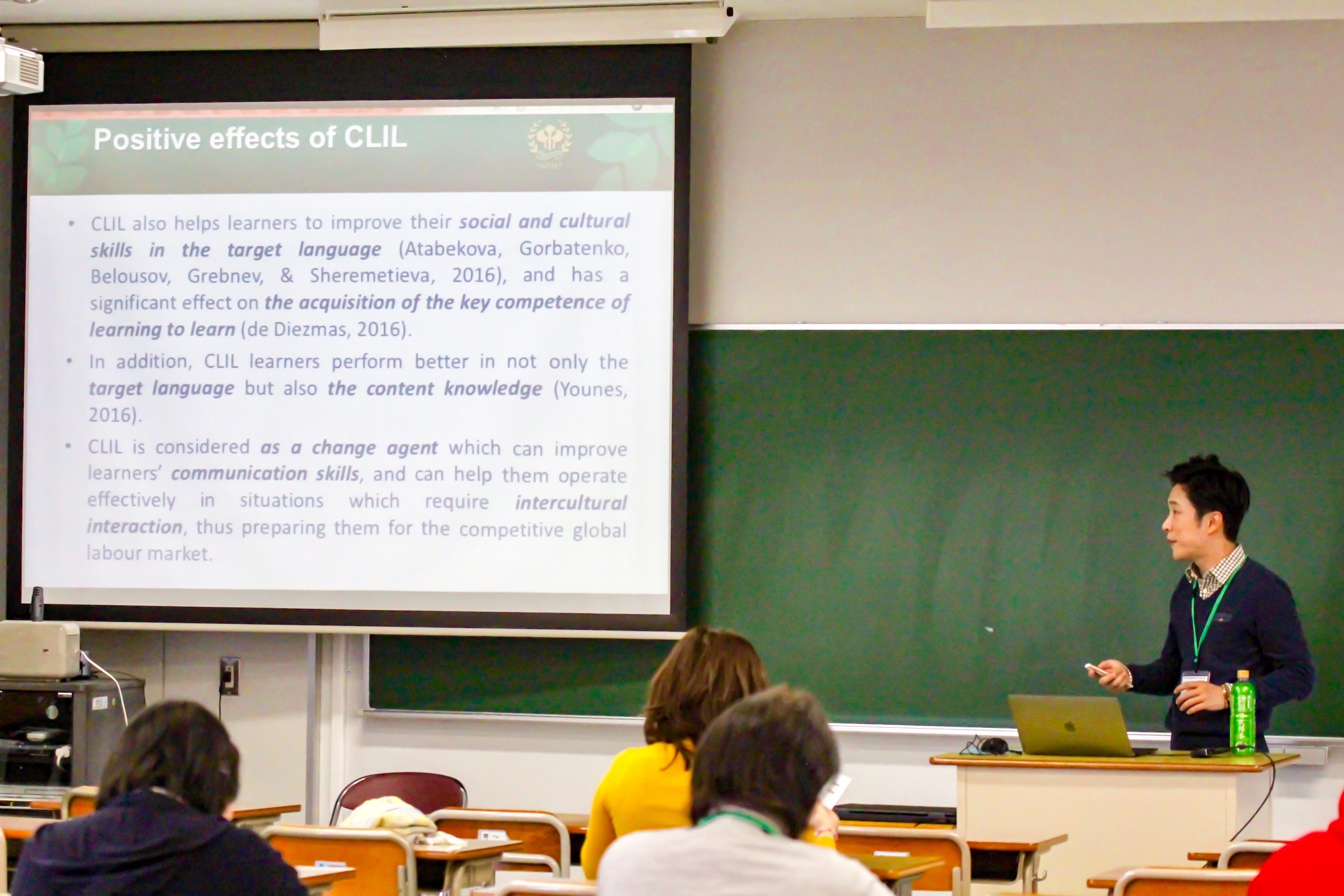 Positive effects of CLIL

• CLIL also helps learners to improve their social and cultural skills in the target language (Atabekova, Gorbatenko, Belousov, Grebnev, & Sheremetieva, 2016), and has a significant effect on the acquisition of the key competence of learning to learn (de Diezmas, 2016).

• In addition, CLIL learners perform better in not only the target language but also the content knowledge (Younes, 2016).

• CLIL is considered as a change agent which can improve learners' communication skills, and can help them operate effectively in situations which require intercultural interaction, thus preparing them for the competitive global labour market.